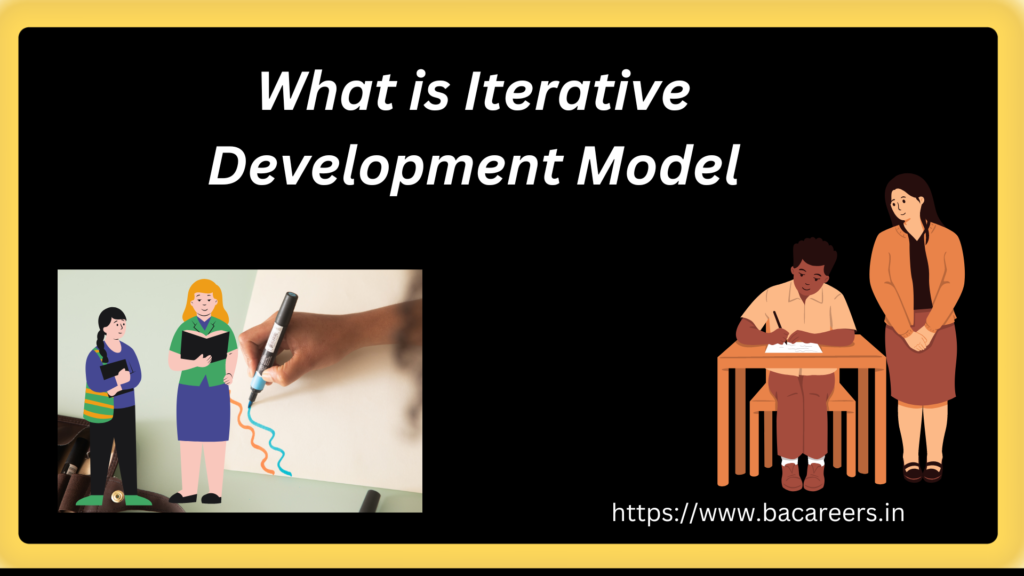 What is Iterative Development Model

https://www.bacareers.in